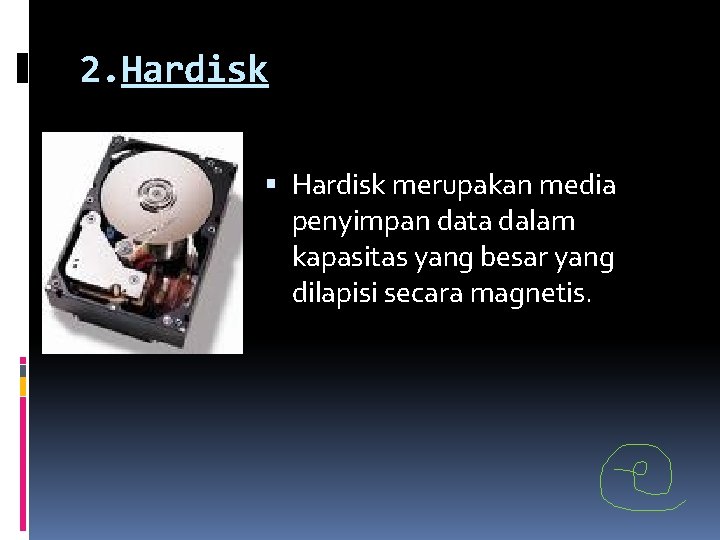 2.Hardisk

• Hardisk merupakan media penyimpan data dalam kapasitas yang besar yang dilapisi secara magnetis.